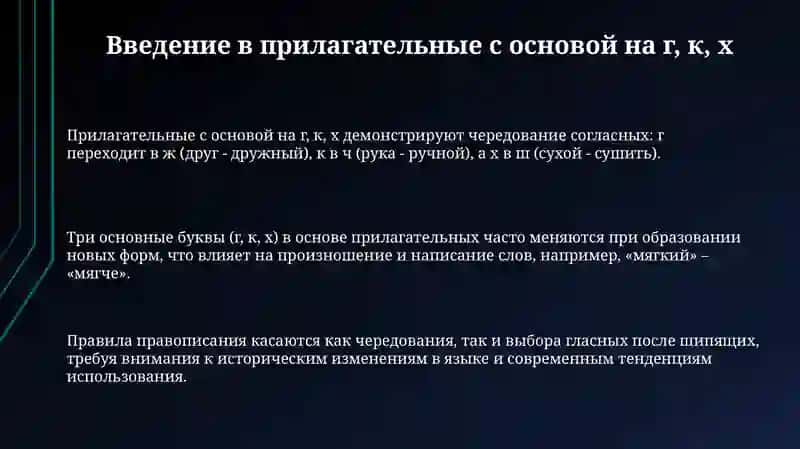 Введение в прилагательные с основой на г, к, х

Прилагательные с основой на г, к, х демонстрируют чередование согласных: г переходит в ж (друг - дружный), к в ч (рука - ручной), а х в ш (сухой - сушить).

Три основные буквы (г, к, х) в основе прилагательных часто меняются при образовании новых форм, что влияет на произношение и написание слов, например, «мягкий» – «мягче».

Правила правописания касаются как чередования, так и выбора гласных после шипящих, требуя внимания к историческим изменениям в языке и современным тенденциям использования.